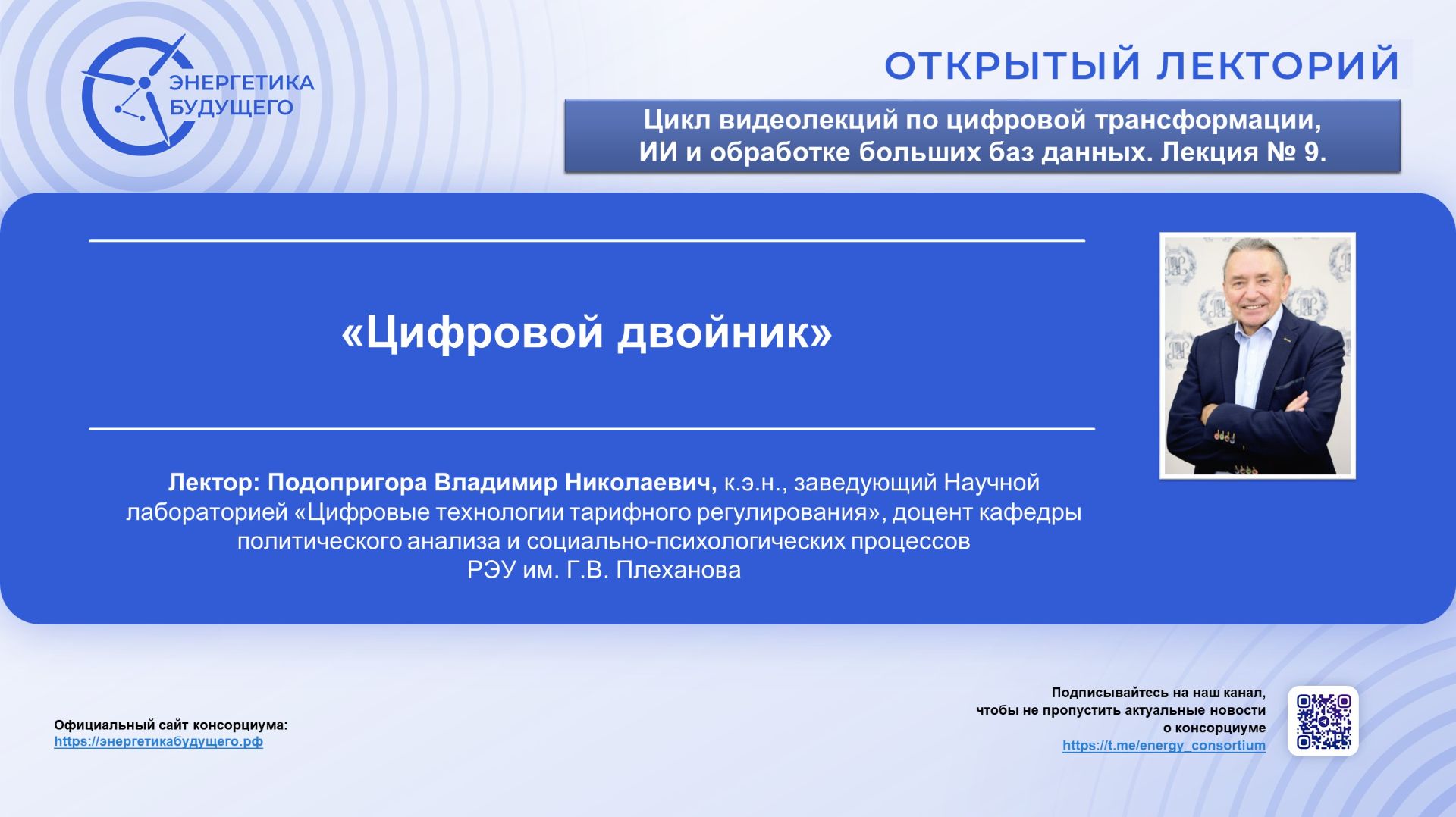 ЭНЕРГЕТИКА БУДУЩЕГО

ОТКРЫТЫЙ ЛЕКТОРИЙ

Цикл видеолекций по цифровой трансформации, ИИ и обработке больших баз данных. Лекция № 9.

«Цифровой двойник»

Лектор: Подопригора Владимир Николаевич, к.э.н., заведующий Научной лабораторией «Цифровые технологии тарифного регулирования», доцент кафедры политического анализа и социально-психологических процессов РЭУ им. Г.В. Плеханова

Официальный сайт консорциума:
https://энергетикабудущего.рф

Подписывайтесь на наш канал, чтобы не пропустить актуальные новости о консорциуме
https://t.me/energy_consortium